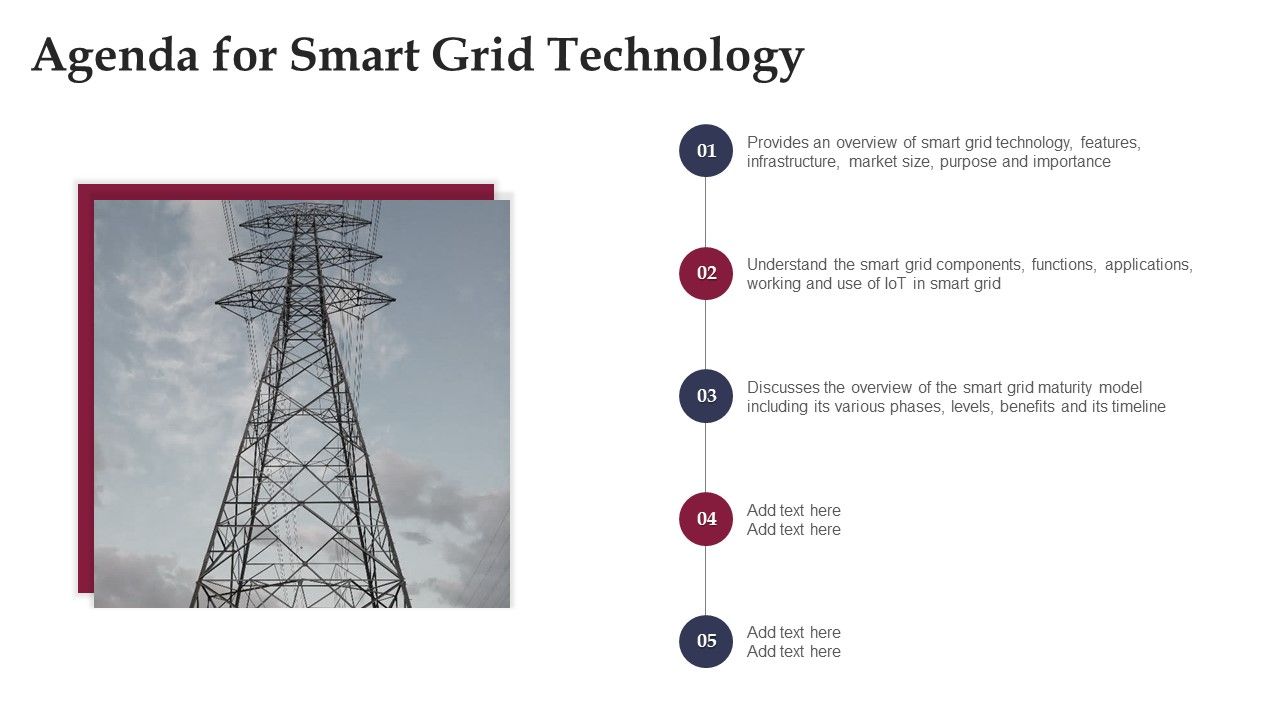 Agenda for Smart Grid Technology

01
Provides an overview of smart grid technology, features, infrastructure, market size, purpose and importance

02
Understand the smart grid components, functions, applications, working and use of IoT in smart grid

03
Discusses the overview of the smart grid maturity model including its various phases, levels, benefits and its timeline

04
Add text here
Add text here

05
Add text here
Add text here